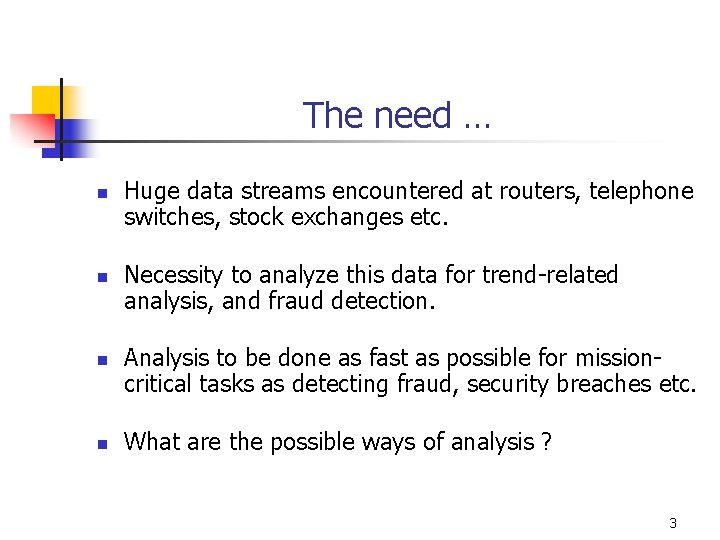 The need …

- Huge data streams encountered at routers, telephone switches, stock exchanges etc.

- Necessity to analyze this data for trend-related analysis, and fraud detection.

- Analysis to be done as fast as possible for mission-critical tasks as detecting fraud, security breaches etc.

- What are the possible ways of analysis ?

3